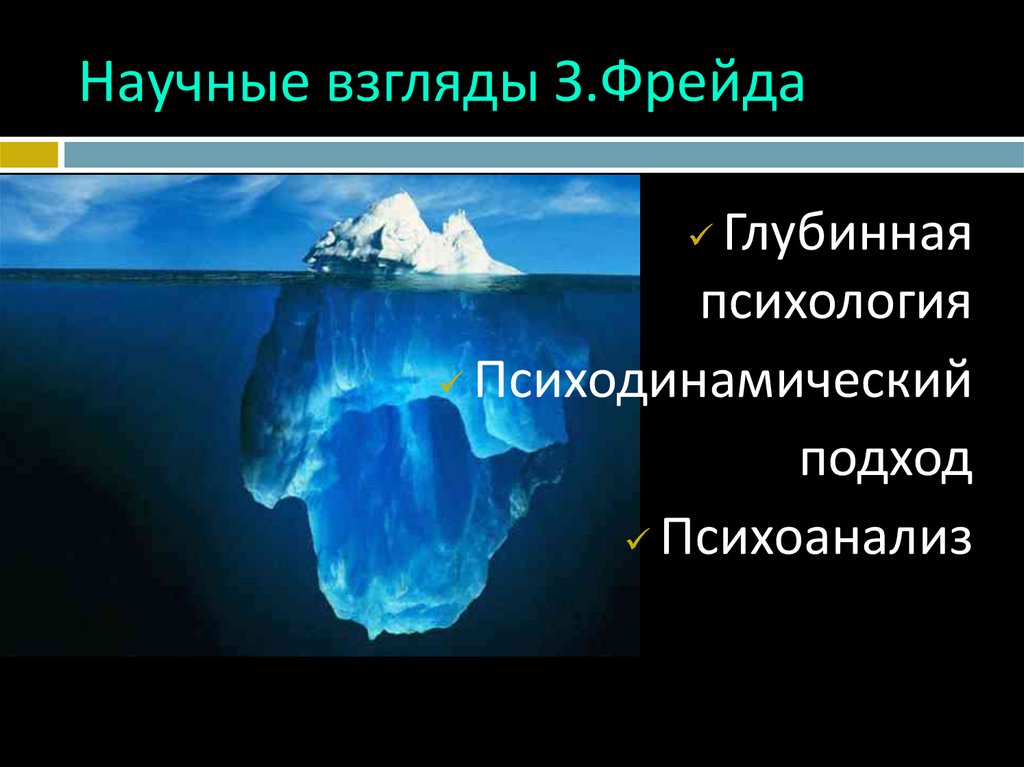 Научные взгляды З.Фрейда

✓ Глубинная психология

✓ Психодинамический подход

✓ Психоанализ